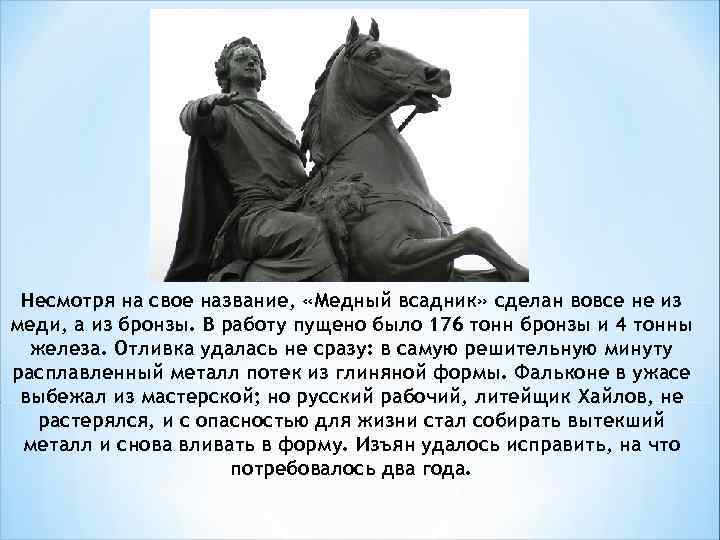 Несмотря на свое название, «Медный всадник» сделан вовсе не из меди, а из бронзы. В работу пущено было 176 тонн бронзы и 4 тонны железа. Отливка удалась не сразу: в самую решительную минуту расплавленный металл потек из глиняной формы. Фальконе в ужасе выбежал из мастерской; но русский рабочий, литейщик Хайлов, не растерялся, и с опасностью для жизни стал собирать вытекший металл и снова вливать в форму. Изъян удалось исправить, на что потребовалось два года.